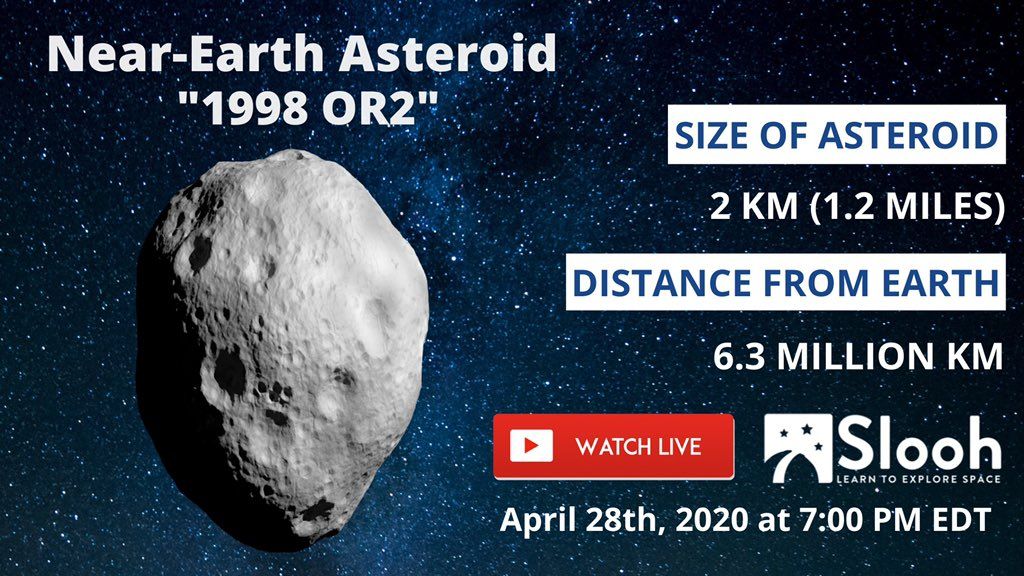 Near-Earth Asteroid
"1998 OR2"

SIZE OF ASTEROID

2 KM (1.2 MILES)

DISTANCE FROM EARTH

6.3 MILLION KM

WATCH LIVE

Slooh
LEARN TO EXPLORE SPACE

April 28th, 2020 at 7:00 PM EDT